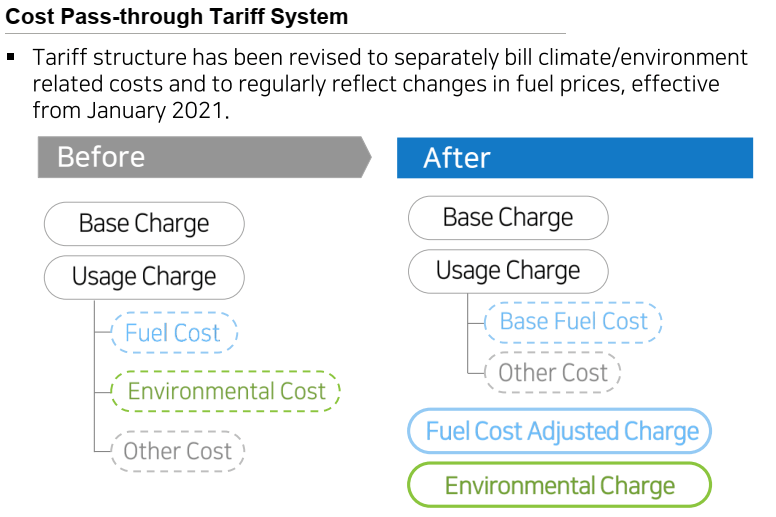 Cost Pass-through Tariff System

▪ Tariff structure has been revised to separately bill climate/environment related costs and to regularly reflect changes in fuel prices, effective from January 2021.

Before

Base Charge

Usage Charge

Fuel Cost

Environmental Cost

Other Cost

After

Base Charge

Usage Charge

Base Fuel Cost

Other Cost

Fuel Cost Adjusted Charge

Environmental Charge